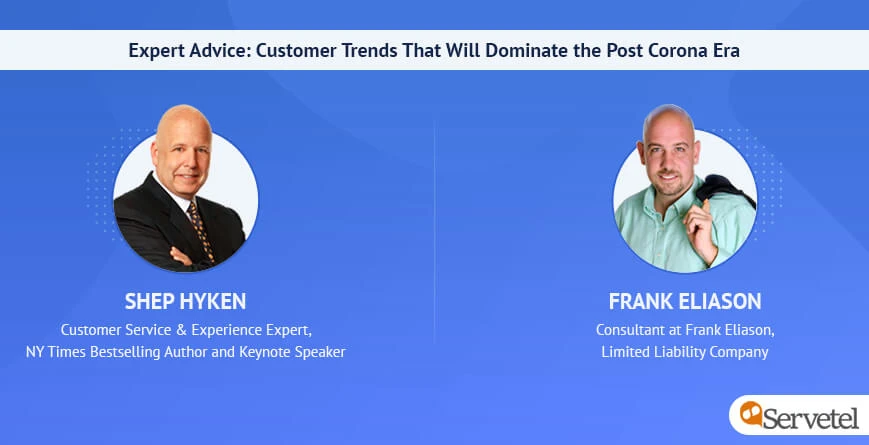 Expert Advice: Customer Trends That Will Dominate the Post Corona Era

SHEP HYKEN
Customer Service & Experience Expert,
NY Times Bestselling Author and Keynote Speaker

FRANK ELIASON
Consultant at Frank Eliason,
Limited Liability Company

Servetel